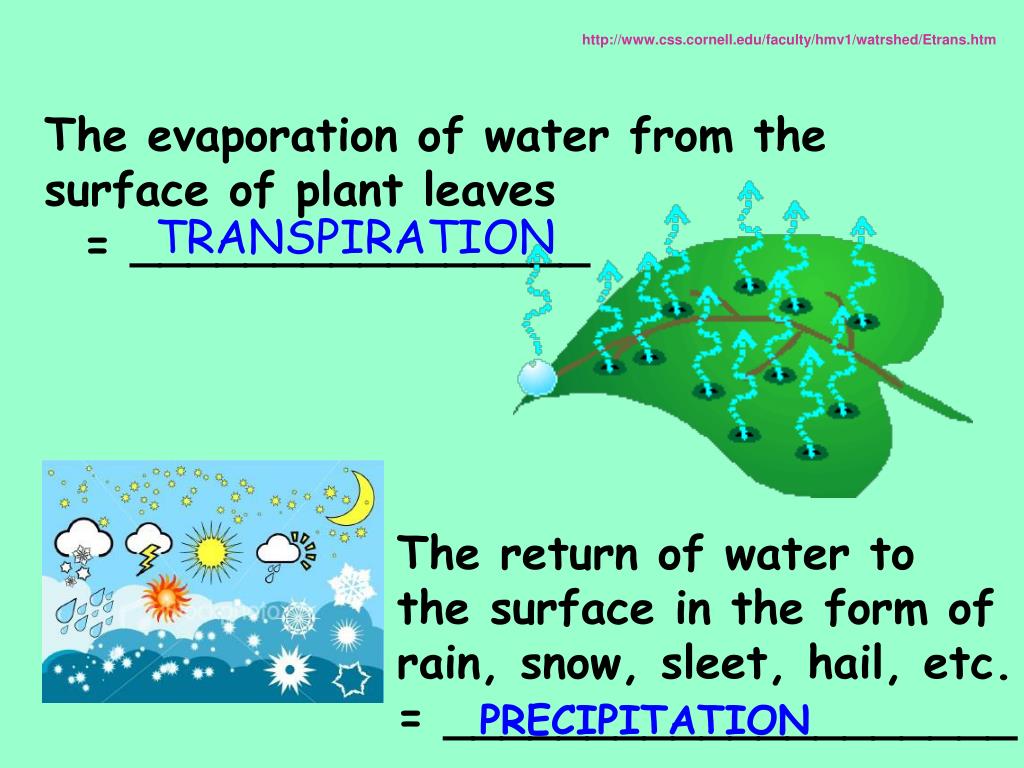 http://www.css.cornell.edu/faculty/hmv1/watrshed/Etrans.htm

The evaporation of water from the surface of plant leaves
= TRANSPIRATION

The return of water to the surface in the form of rain, snow, sleet, hail, etc.
= PRECIPITATION